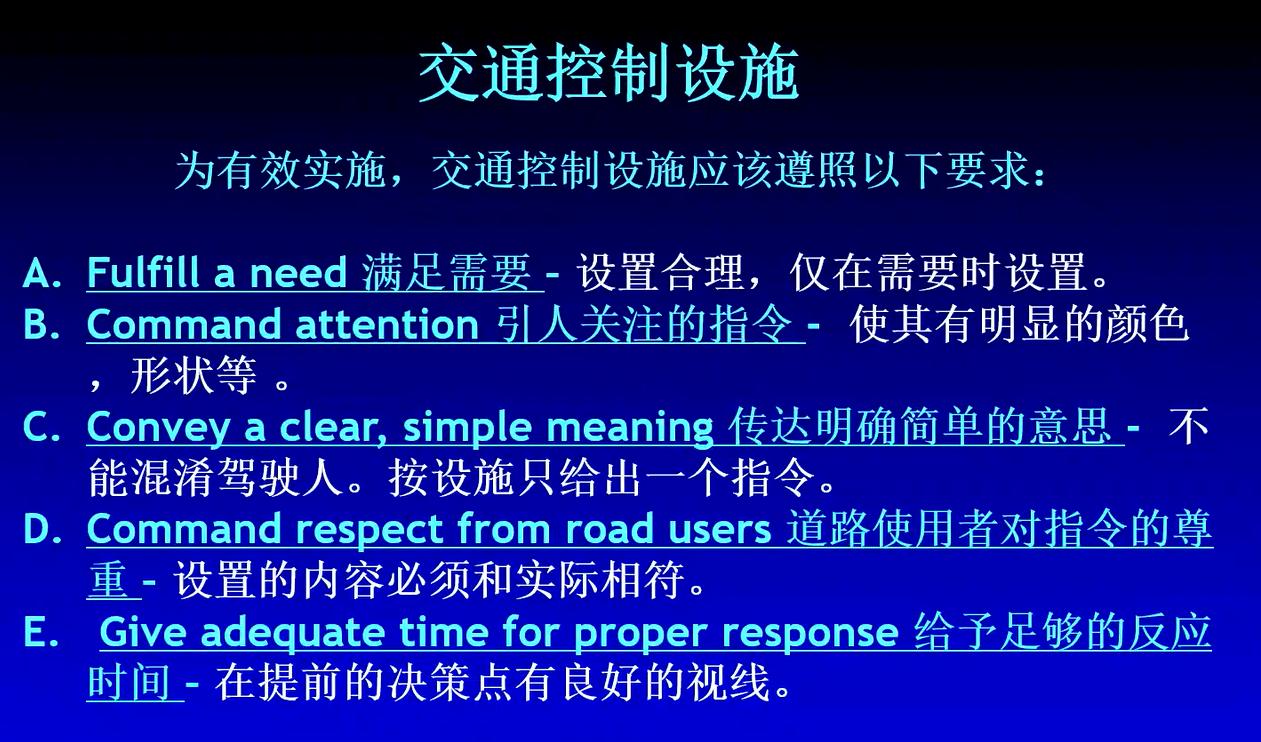 交通控制设施

为有效实施，交通控制设施应该遵照以下要求：

A. Fulfill a need 满足需要 - 设置合理，仅在需要时设置。
B. Command attention 引人关注的指令 - 使其有明显的颜色，形状等 。
C. Convey a clear, simple meaning 传达明确简单的意思 - 不能混淆驾驶人。按设施只给出一个指令。
D. Command respect from road users 道路使用者对指令的尊重 - 设置的内容必须和实际相符。
E. Give adequate time for proper response 给予足够的反应时间 - 在提前的决策点有良好的视线。